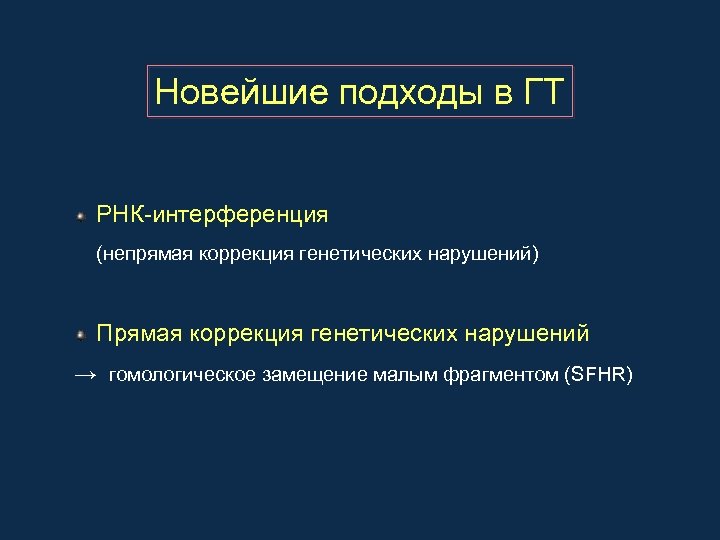 Новейшие подходы в ГТ

РНК-интерференция

(непрямая коррекция генетических нарушений)

Прямая коррекция генетических нарушений

→ гомологическое замещение малым фрагментом (SFHR)